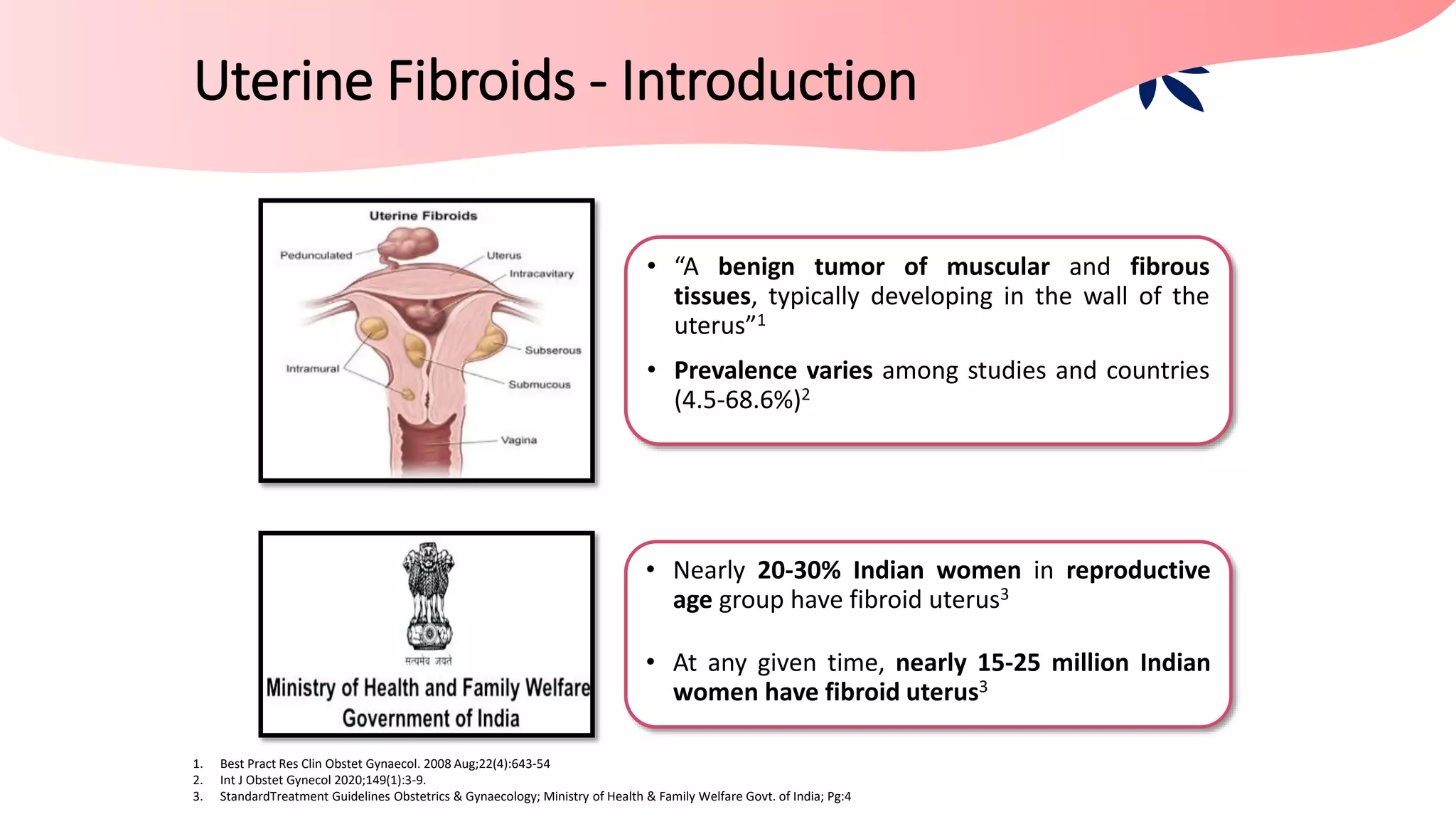 Uterine Fibroids - Introduction

Uterine Fibroids

Pedunculated

Uterus

Intracavitary

Subserous

Intramural

Submucous

Vagina

• "A benign tumor of muscular and fibrous tissues, typically developing in the wall of the uterus"$^1$

• Prevalence varies among studies and countries (4.5-68.6%)$^2$

सत्यमेव जयते

Ministry of Health and Family Welfare
Government of India

• Nearly 20-30% Indian women in reproductive age group have fibroid uterus$^3$

• At any given time, nearly 15-25 million Indian women have fibroid uterus$^3$

1. Best Pract Res Clin Obstet Gynaecol. 2008 Aug;22(4):643-54
2. Int J Obstet Gynecol 2020;149(1):3-9.
3. StandardTreatment Guidelines Obstetrics & Gynaecology; Ministry of Health & Family Welfare Govt. of India; Pg:4